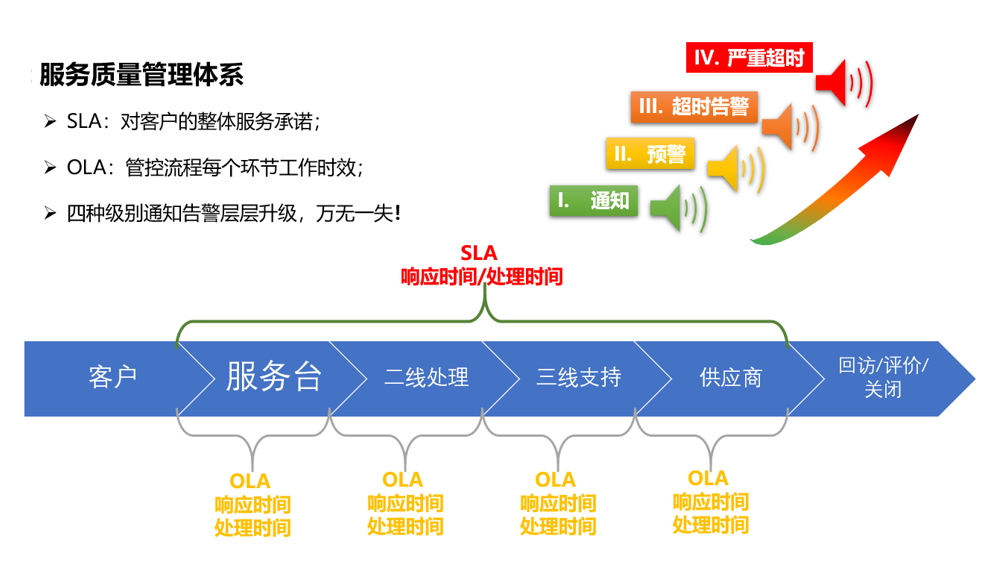 服务质量管理体系

➢ SLA：对客户的整体服务承诺；

➢ OLA：管控流程每个环节工作时效；

➢ 四种级别通知告警层层升级，万无一失！

IV. 严重超时

III. 超时告警

II. 预警

I. 通知

SLA
响应时间/处理时间

客户

服务台

二线处理

三线支持

供应商

回访/评价/关闭

OLA
响应时间
处理时间

OLA
响应时间
处理时间

OLA
响应时间
处理时间

OLA
响应时间
处理时间